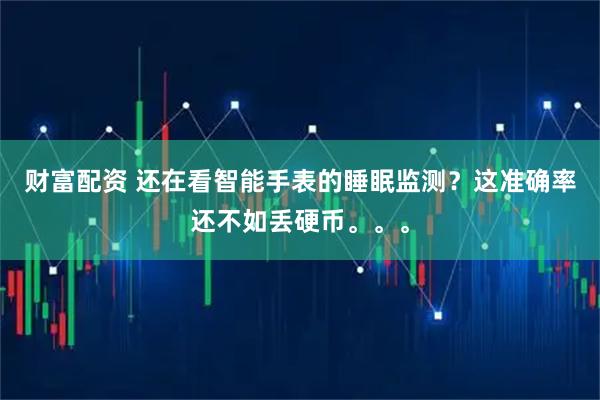 财富配资 还在看智能手表的睡眠监测？这准确率还不如丢硬币。。。